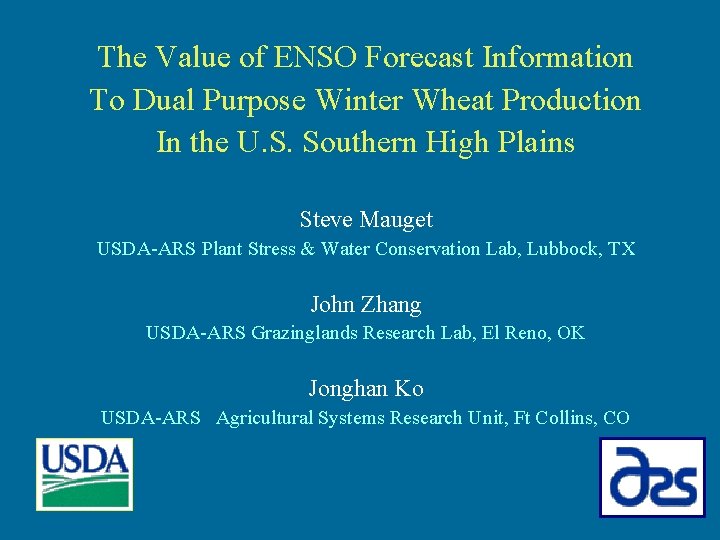 The Value of ENSO Forecast Information To Dual Purpose Winter Wheat Production In the U.S. Southern High Plains

Steve Mauget
USDA-ARS Plant Stress & Water Conservation Lab, Lubbock, TX

John Zhang
USDA-ARS Grazinglands Research Lab, El Reno, OK

Jonghan Ko
USDA-ARS Agricultural Systems Research Unit, Ft Collins, CO

USDA

ars